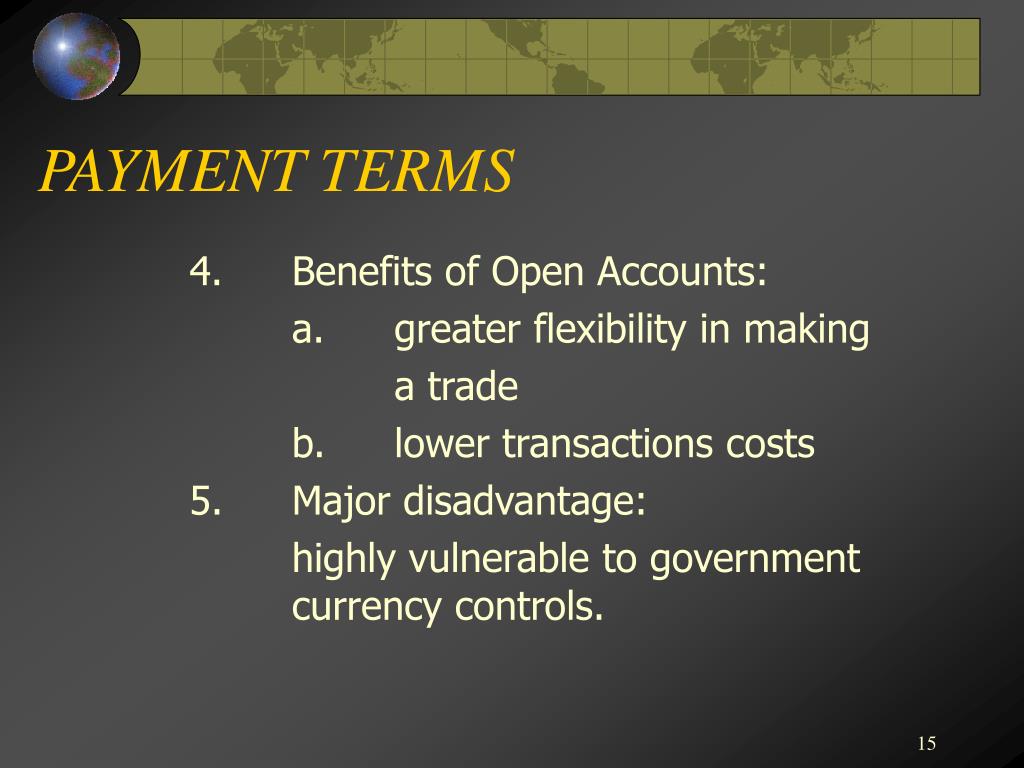 PAYMENT TERMS

4. Benefits of Open Accounts:
a. greater flexibility in making a trade
b. lower transactions costs
5. Major disadvantage:
highly vulnerable to government currency controls.

15